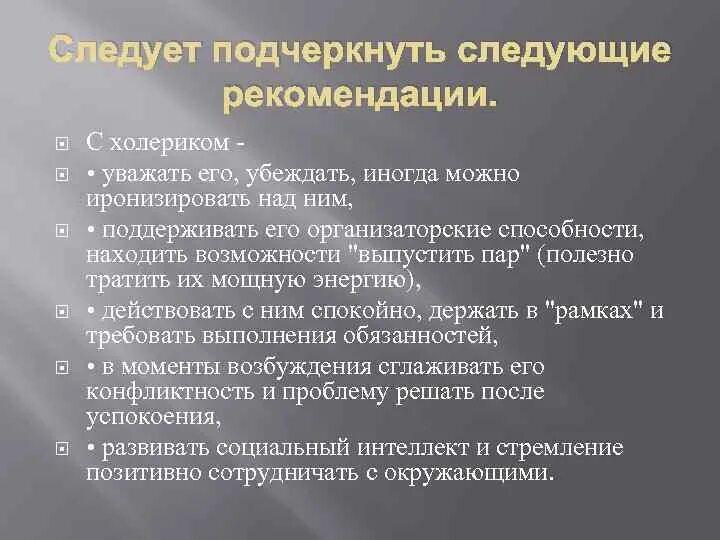 Следует подчеркнуть следующие рекомендации.

С холериком -

• уважать его, убеждать, иногда можно иронизировать над ним,

• поддерживать его организаторские способности, находить возможности "выпустить пар" (полезно тратить их мощную энергию),

• действовать с ним спокойно, держать в "рамках" и требовать выполнения обязанностей,

• в моменты возбуждения сглаживать его конфликтность и проблему решать после успокоения,

• развивать социальный интеллект и стремление позитивно сотрудничать с окружающими.